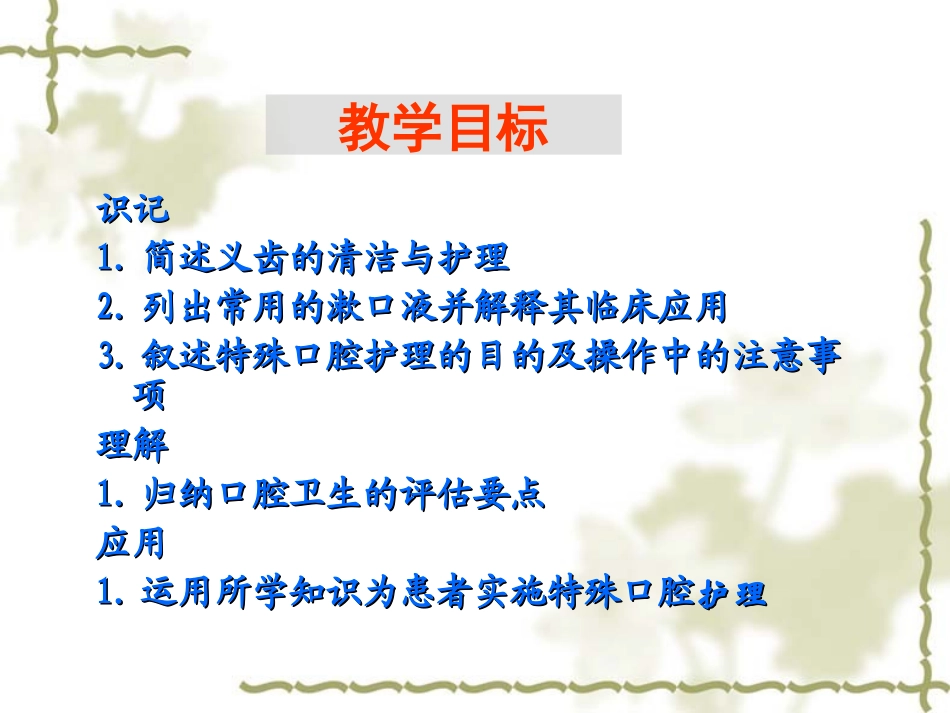 教学目标

识记

1. 简述义齿的清洁与护理

2. 列出常用的漱口液并解释其临床应用

3. 叙述特殊口腔护理的目的及操作中的注意事项

理解

1. 归纳口腔卫生的评估要点

应用

1. 运用所学知识为患者实施特殊口腔护理